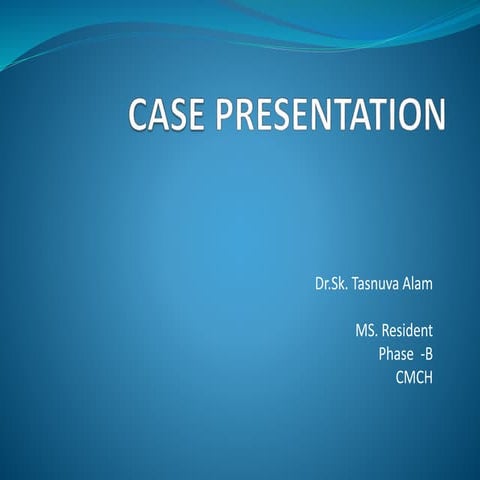 CASE PRESENTATION

Dr.Sk. Tasnuva Alam

MS. Resident
Phase -B
CMCH